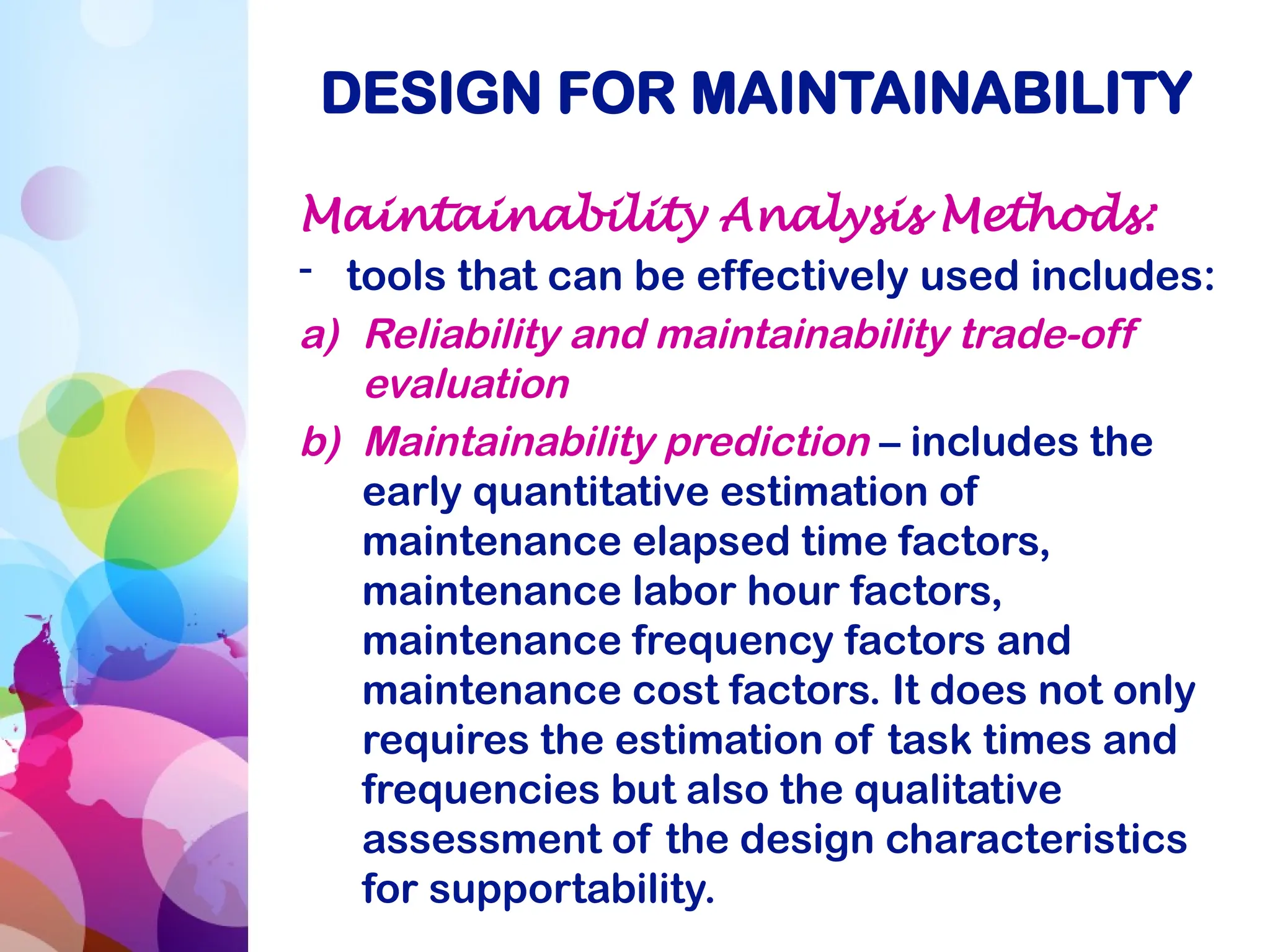 DESIGN FOR MAINTAINABILITY

Maintainability Analysis Methods:

- tools that can be effectively used includes:

a) Reliability and maintainability trade-off evaluation

b) Maintainability prediction – includes the early quantitative estimation of maintenance elapsed time factors, maintenance labor hour factors, maintenance frequency factors and maintenance cost factors. It does not only requires the estimation of task times and frequencies but also the qualitative assessment of the design characteristics for supportability.